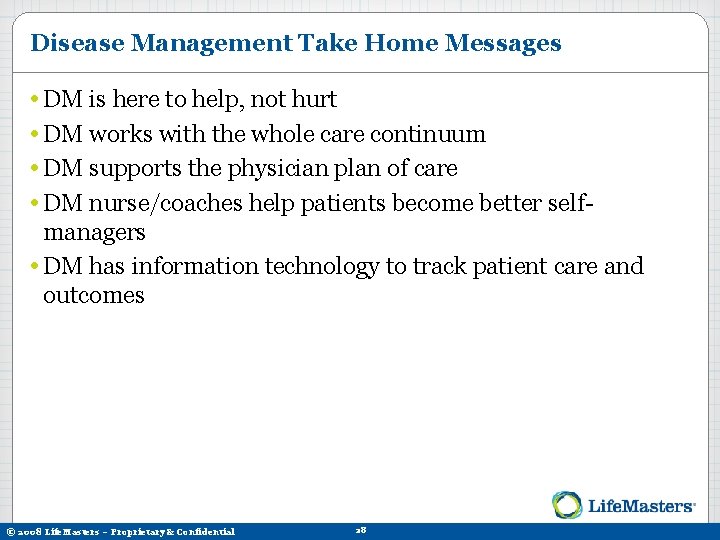 Disease Management Take Home Messages

• DM is here to help, not hurt
• DM works with the whole care continuum
• DM supports the physician plan of care
• DM nurse/coaches help patients become better self-managers
• DM has information technology to track patient care and outcomes

LifeMasters®

© 2008 LifeMasters – Proprietary & Confidential

28